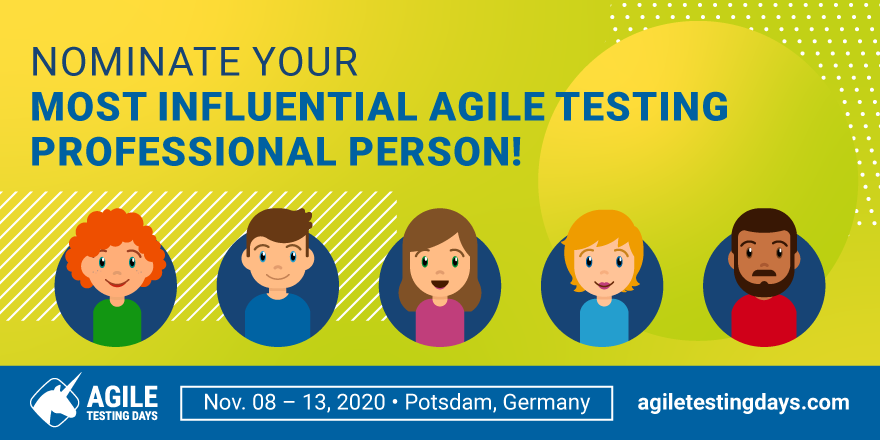 NOMINATE YOUR
MOST INFLUENTIAL AGILE TESTING PROFESSIONAL PERSON!

AGILE
TESTING DAYS

Nov. 08 – 13, 2020 • Potsdam, Germany

agiletestingdays.com